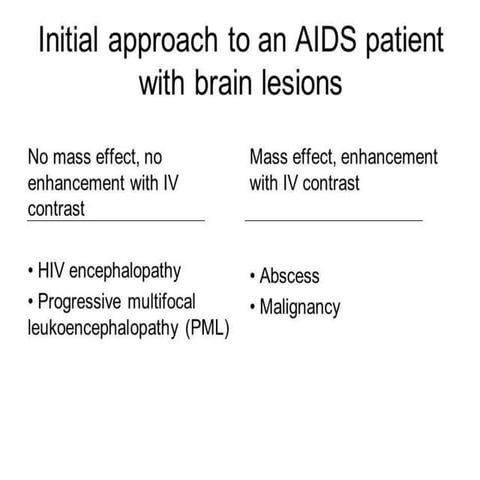 Initial approach to an AIDS patient with brain lesions

No mass effect, no enhancement with IV contrast

• HIV encephalopathy
• Progressive multifocal leukoencephalopathy (PML)

Mass effect, enhancement with IV contrast

• Abscess
• Malignancy